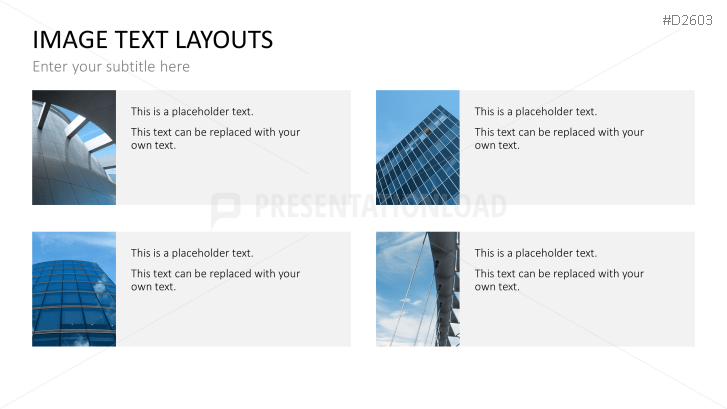 #D2603

IMAGE TEXT LAYOUTS

Enter your subtitle here

This is a placeholder text.

This text can be replaced with your own text.

This is a placeholder text.

This text can be replaced with your own text.

PRESENTATIONLOAD

This is a placeholder text.

This text can be replaced with your own text.

This is a placeholder text.

This text can be replaced with your own text.